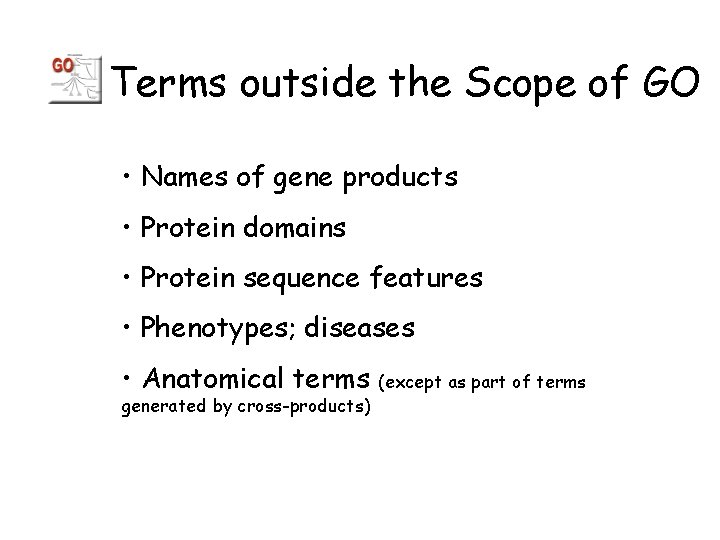 GO

Terms outside the Scope of GO

• Names of gene products

• Protein domains

• Protein sequence features

• Phenotypes; diseases

• Anatomical terms (except as part of terms generated by cross-products)